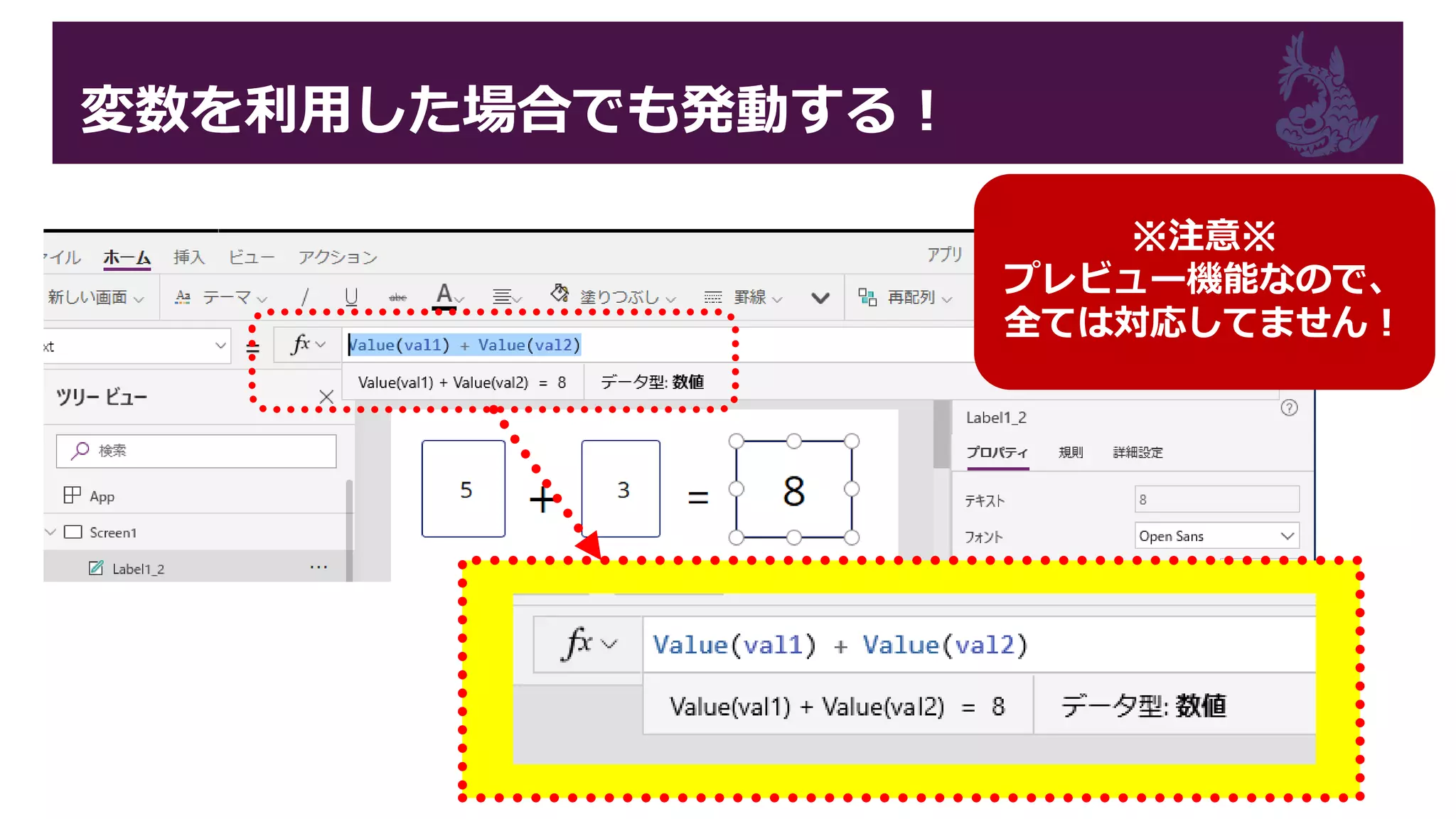 変数を利用した場合でも発動する！

※注意※
プレビュー機能なので、全ては対応してません！

ァイル ホーム 挿入 ビュー アクション アプリ

新しい画面 テーマ / U abc A 塗りつぶし 罫線 再配列

xt = fx Value(val1) + Value(val2)

Value(val1) + Value(val2) = 8 データ型: 数値

ツリー ビュー

検索

App

Screen1

Label1_2 ...

5 + 3 = 8

Label1_2

プロパティ 規則 詳細設定

テキスト 8

フォント Open Sans

fx Value(val1) + Value(val2)

Value(val1) + Value(val2) = 8 データ型: 数値